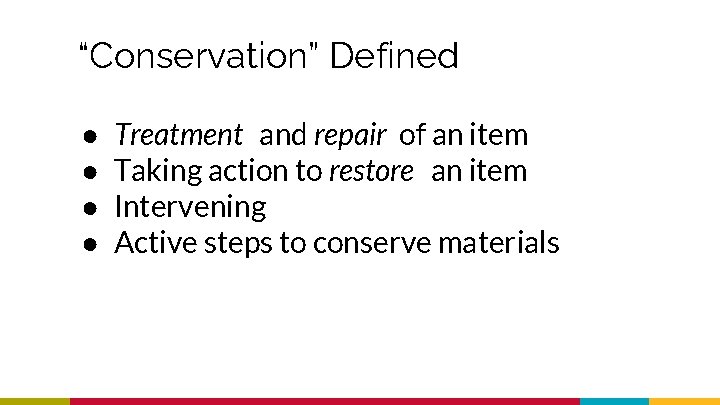 “Conservation” Defined

● Treatment and repair of an item
● Taking action to restore an item
● Intervening
● Active steps to conserve materials